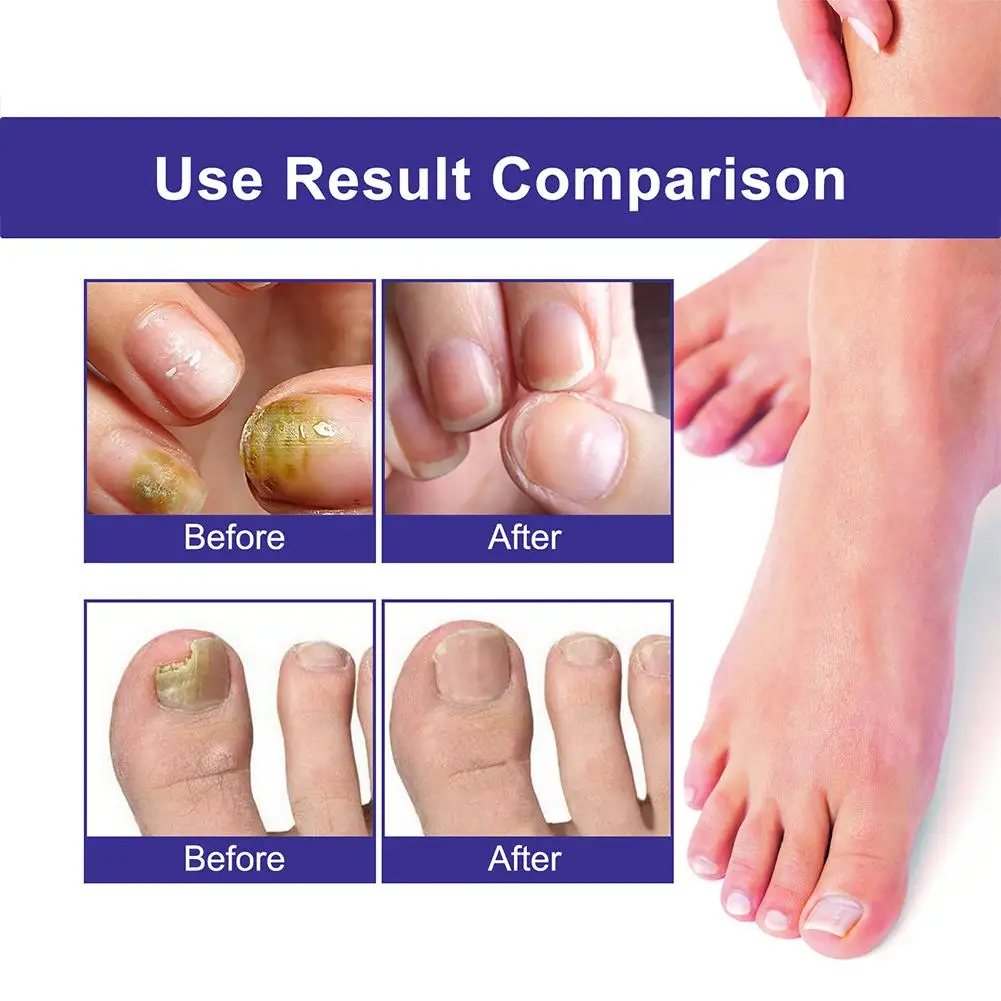 Use Result Comparison

Before

After

Before

After